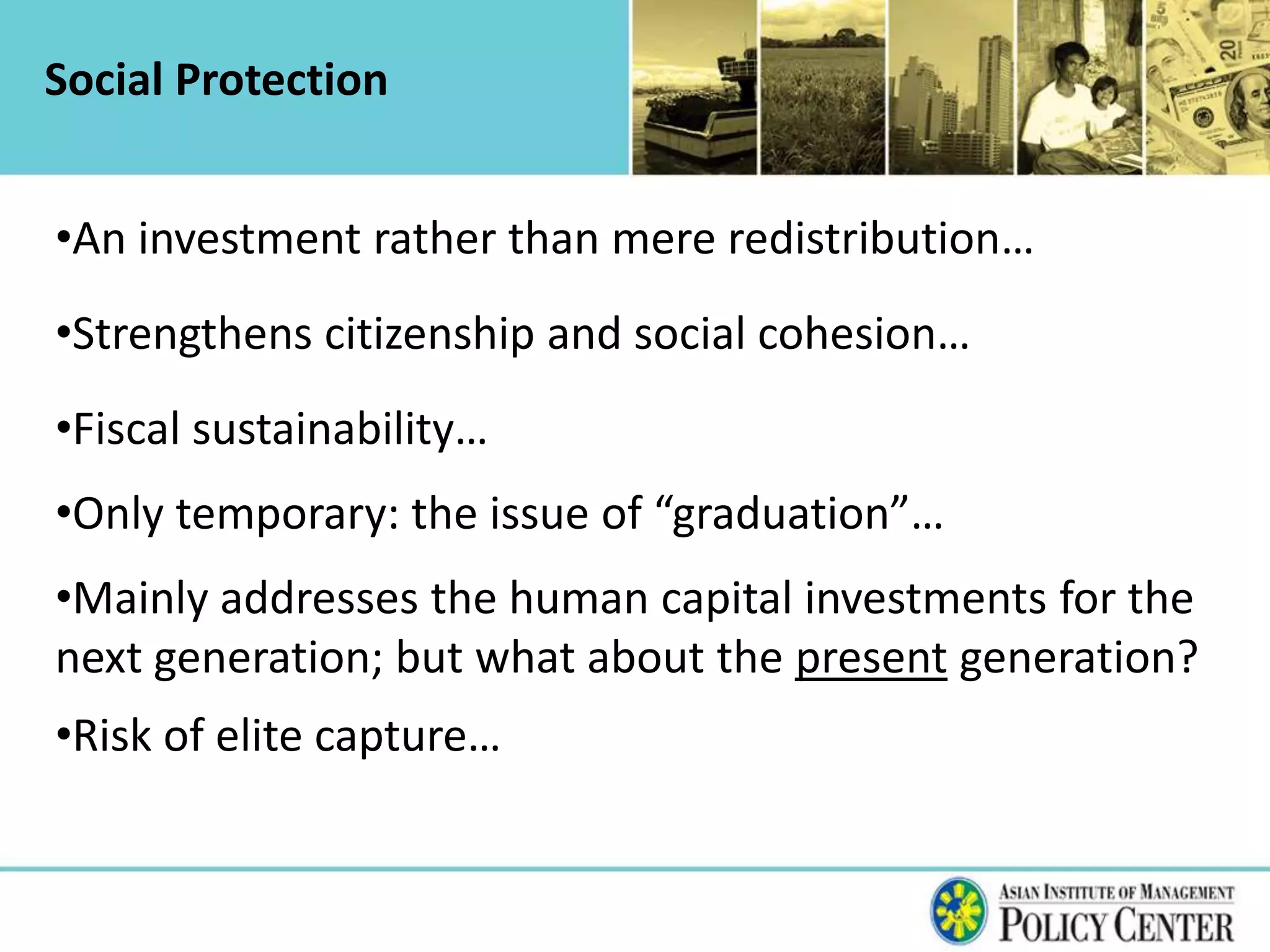 Social Protection

•An investment rather than mere redistribution…

•Strengthens citizenship and social cohesion…

•Fiscal sustainability…

•Only temporary: the issue of “graduation”…

•Mainly addresses the human capital investments for the next generation; but what about the present generation?

•Risk of elite capture…

ASIAN INSTITUTE OF MANAGEMENT
POLICY CENTER